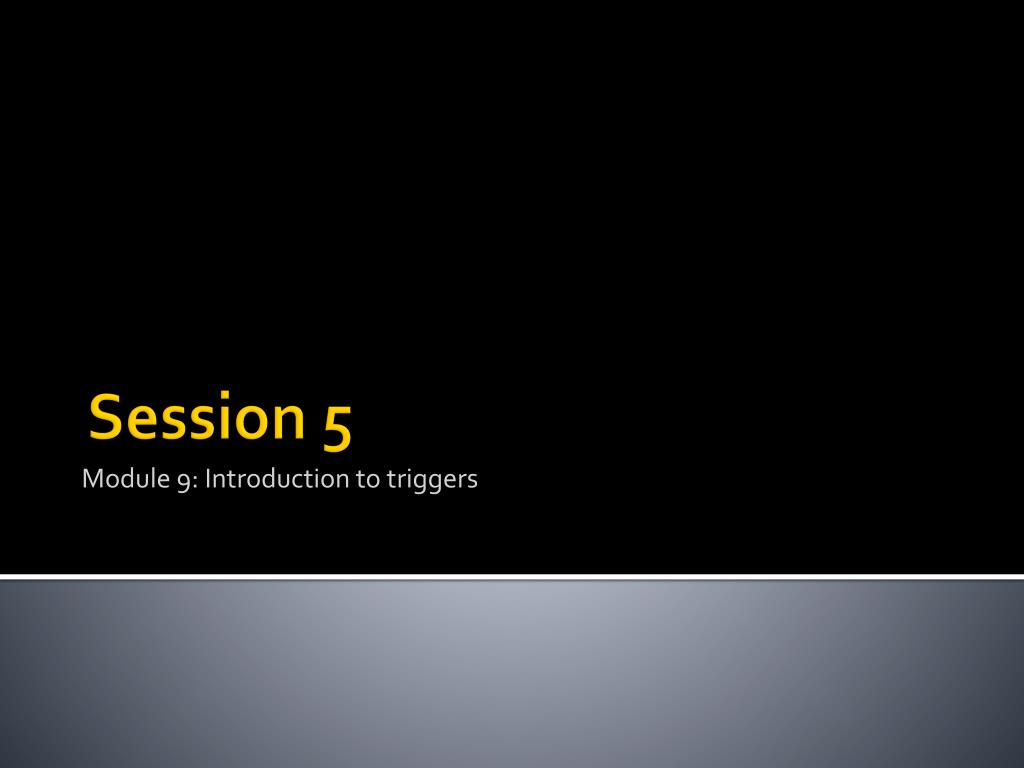 Session 5

Module 9: Introduction to triggers